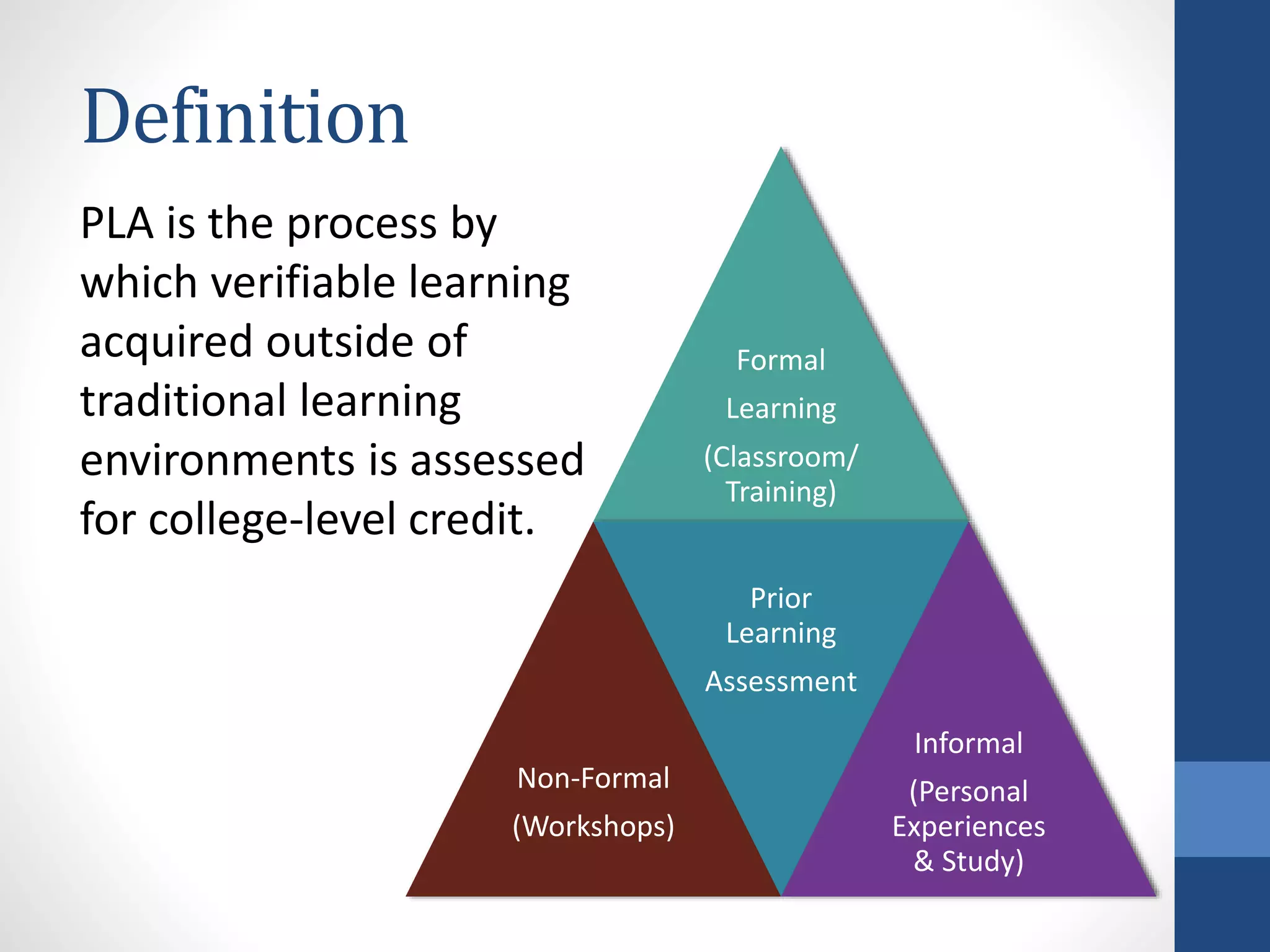 Definition

PLA is the process by which verifiable learning acquired outside of traditional learning environments is assessed for college-level credit.

Formal Learning (Classroom/ Training)

Prior Learning Assessment

Non-Formal (Workshops)

Informal (Personal Experiences & Study)